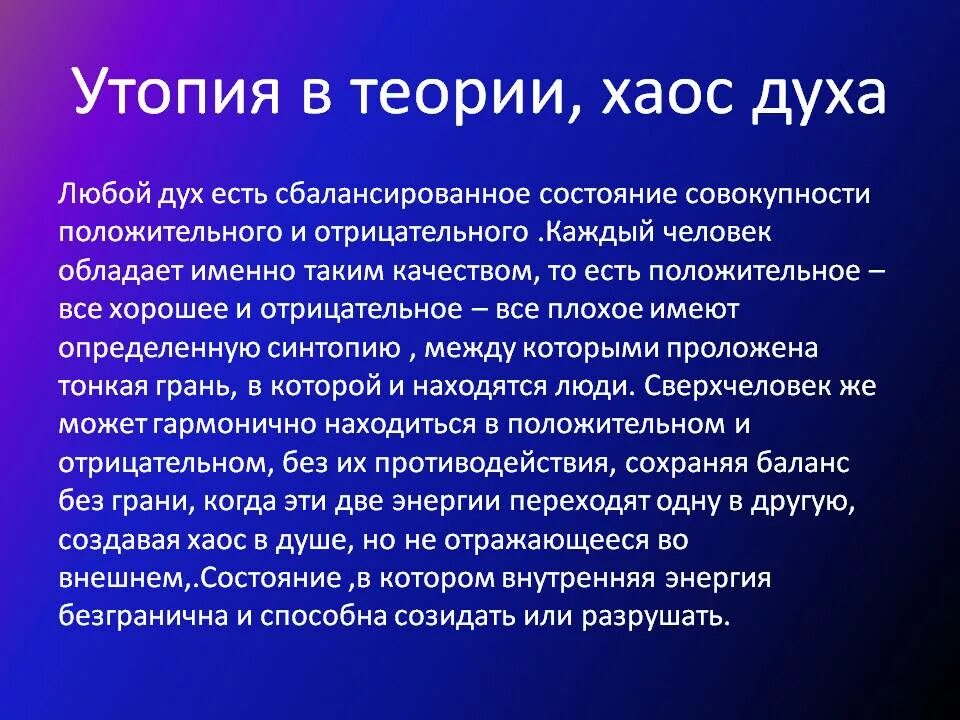 Утопия в теории, хаос духа

Любой дух есть сбалансированное состояние совокупности положительного и отрицательного .Каждый человек обладает именно таким качеством, то есть положительное – все хорошее и отрицательное – все плохое имеют определенную синтопию , между которыми проложена тонкая грань, в которой и находятся люди. Сверхчеловек же может гармонично находиться в положительном и отрицательном, без их противодействия, сохраняя баланс без грани, когда эти две энергии переходят одну в другую, создавая хаос в душе, но не отражающееся во внешнем,.Состояние ,в котором внутренняя энергия безгранична и способна созидать или разрушать.